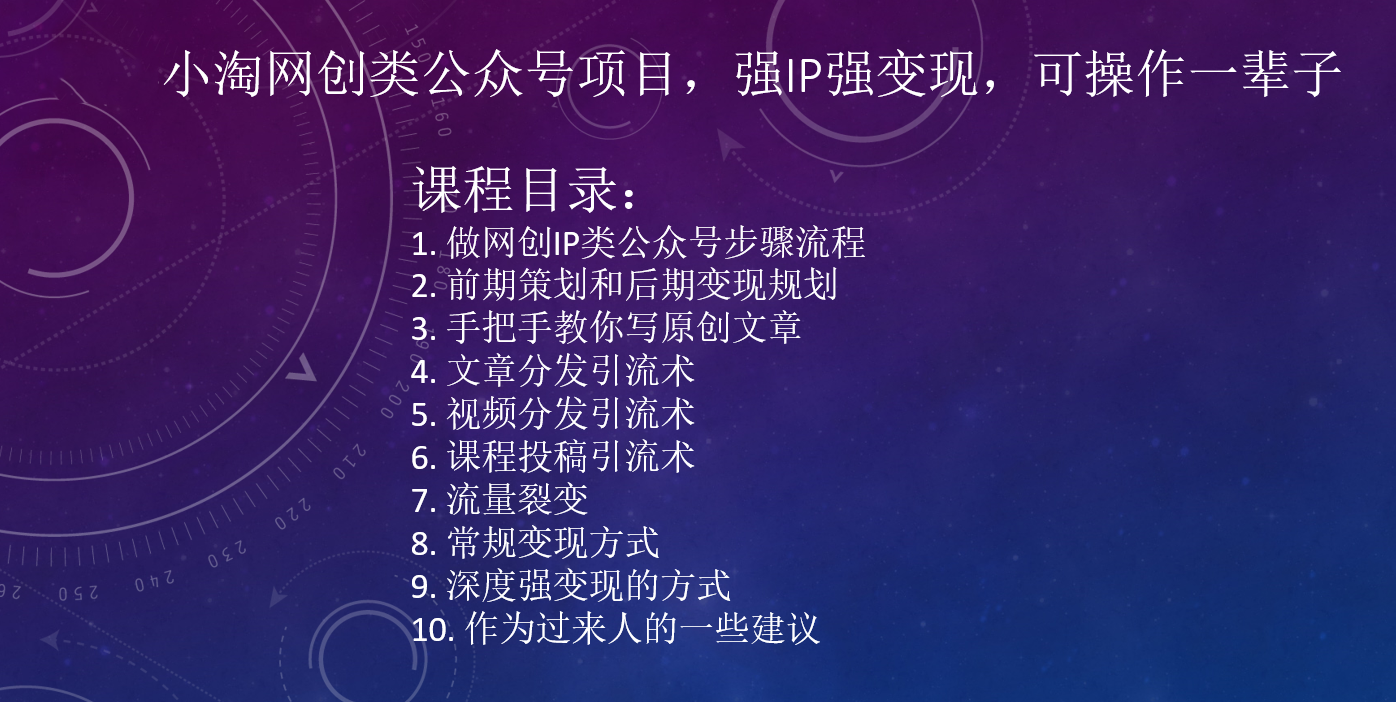 小淘网创类公众号项目，强IP强变现，可操作一辈子

课程目录：
1. 做网创IP类公众号步骤流程
2. 前期策划和后期变现规划
3. 手把手教你写原创文章
4. 文章分发引流术
5. 视频分发引流术
6. 课程投稿引流术
7. 流量裂变
8. 常规变现方式
9. 深度强变现的方式
10. 作为过来人的一些建议